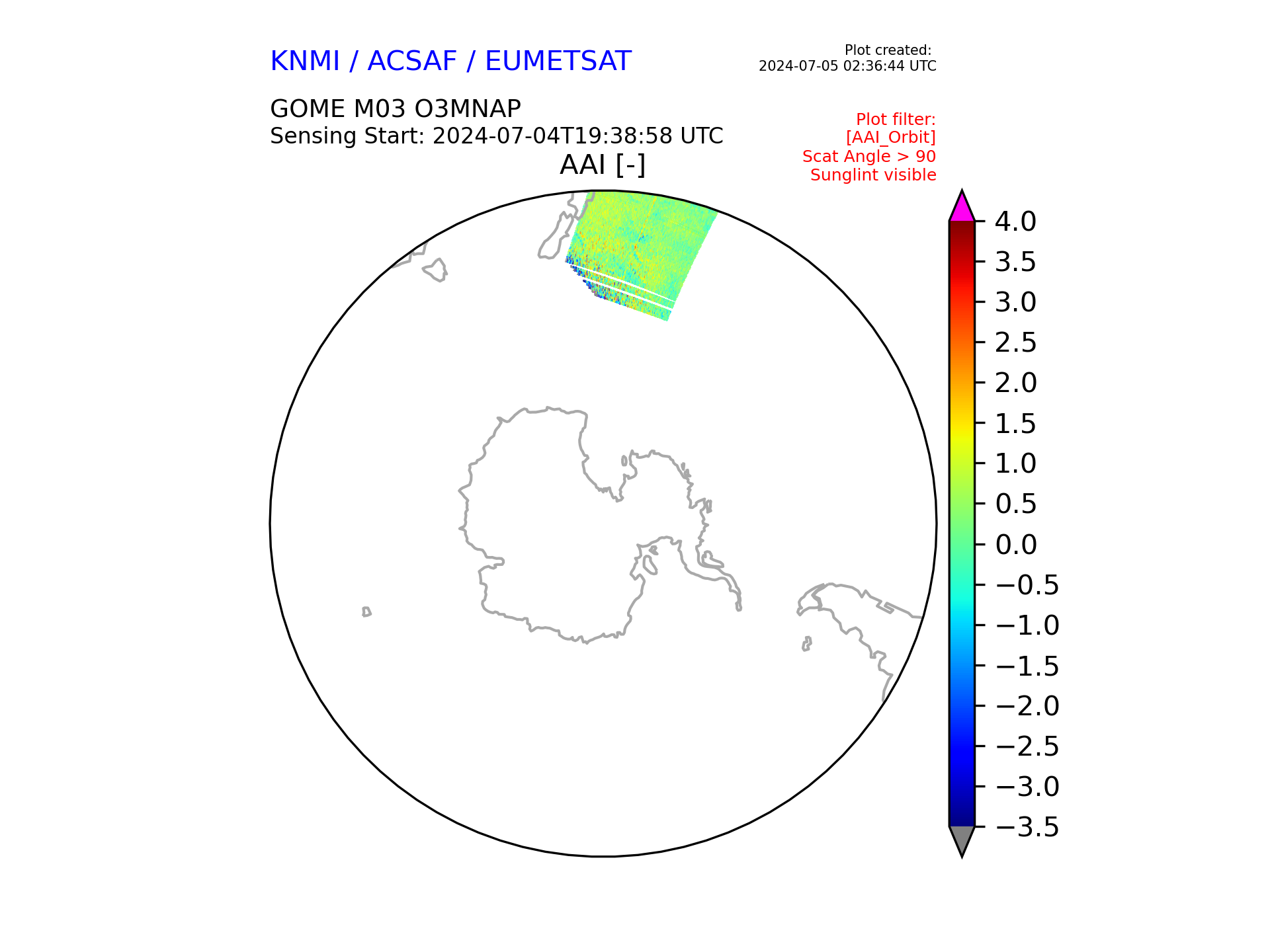 KNMI / ACSAF / EUMETSAT

Plot created:
2024-07-05 02:36:44 UTC

GOME M03 O3MNAP
Sensing Start: 2024-07-04T19:38:58 UTC

Plot filter:
[AAI_Orbit]
Scat Angle > 90
Sunglint visible

AAI [-]

4.0
3.5
3.0
2.5
2.0
1.5
1.0
0.5
0.0
−0.5
−1.0
−1.5
−2.0
−2.5
−3.0
−3.5